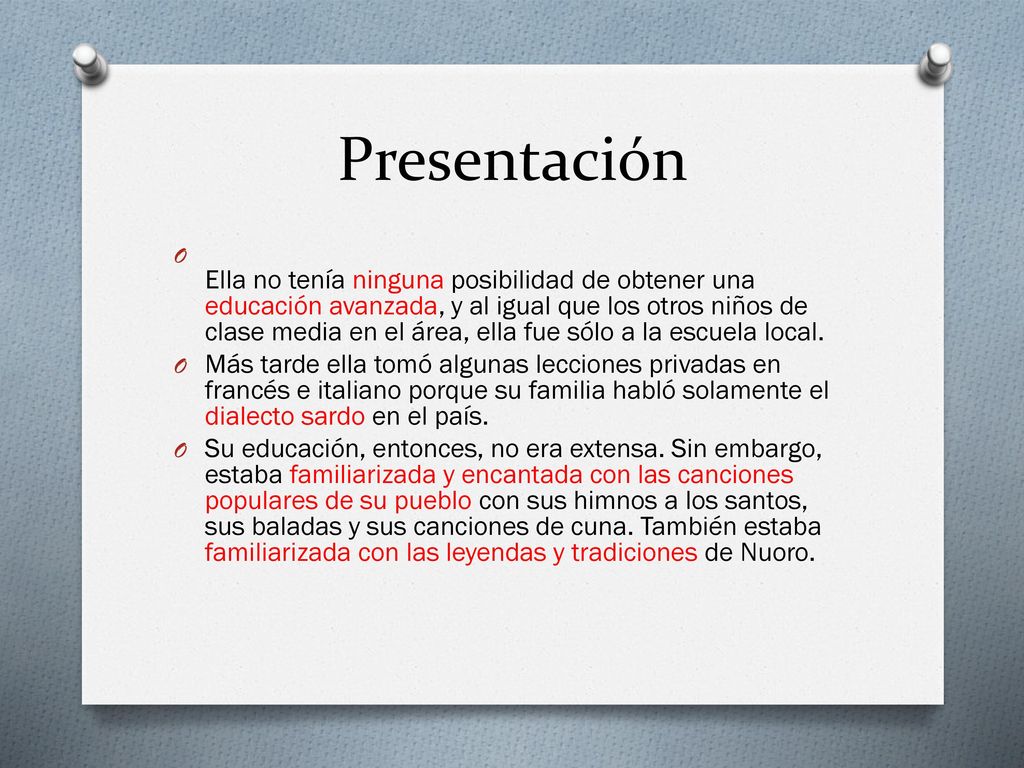 Presentación

Ella no tenía ninguna posibilidad de obtener una educación avanzada, y al igual que los otros niños de clase media en el área, ella fue sólo a la escuela local.

Más tarde ella tomó algunas lecciones privadas en francés e italiano porque su familia habló solamente el dialecto sardo en el país.

Su educación, entonces, no era extensa. Sin embargo, estaba familiarizada y encantada con las canciones populares de su pueblo con sus himnos a los santos, sus baladas y sus canciones de cuna. También estaba familiarizada con las leyendas y tradiciones de Nuoro.